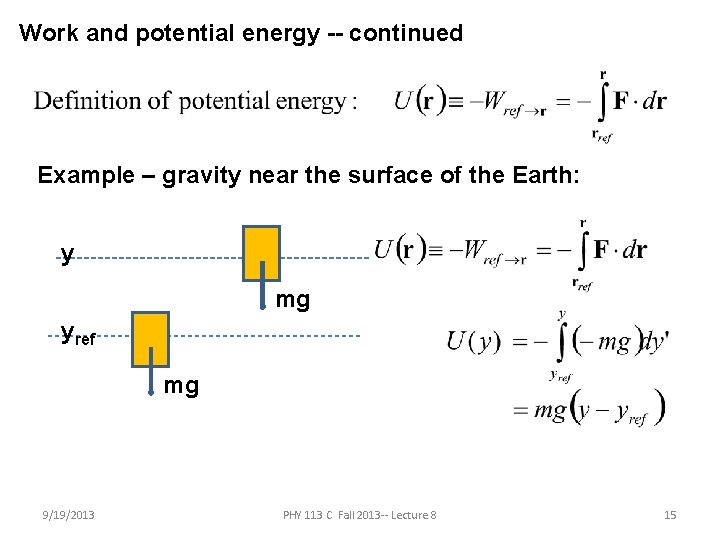 Work and potential energy -- continued

Definition of potential energy : $U(\mathbf{r}) \equiv -W_{ref \to \mathbf{r}} = -\int_{\mathbf{r}_{ref}}^{\mathbf{r}} \mathbf{F} \cdot d\mathbf{r}$

Example – gravity near the surface of the Earth:

y

mg

$y_{ref}$

mg

$U(\mathbf{r}) \equiv -W_{ref \to \mathbf{r}} = -\int_{\mathbf{r}_{ref}}^{\mathbf{r}} \mathbf{F} \cdot d\mathbf{r}$

$U(y) = -\int_{y_{ref}}^{y} (-mg) dy'$

$= mg(y - y_{ref})$

9/19/2013

PHY 113 C Fall 2013-- Lecture 8

15